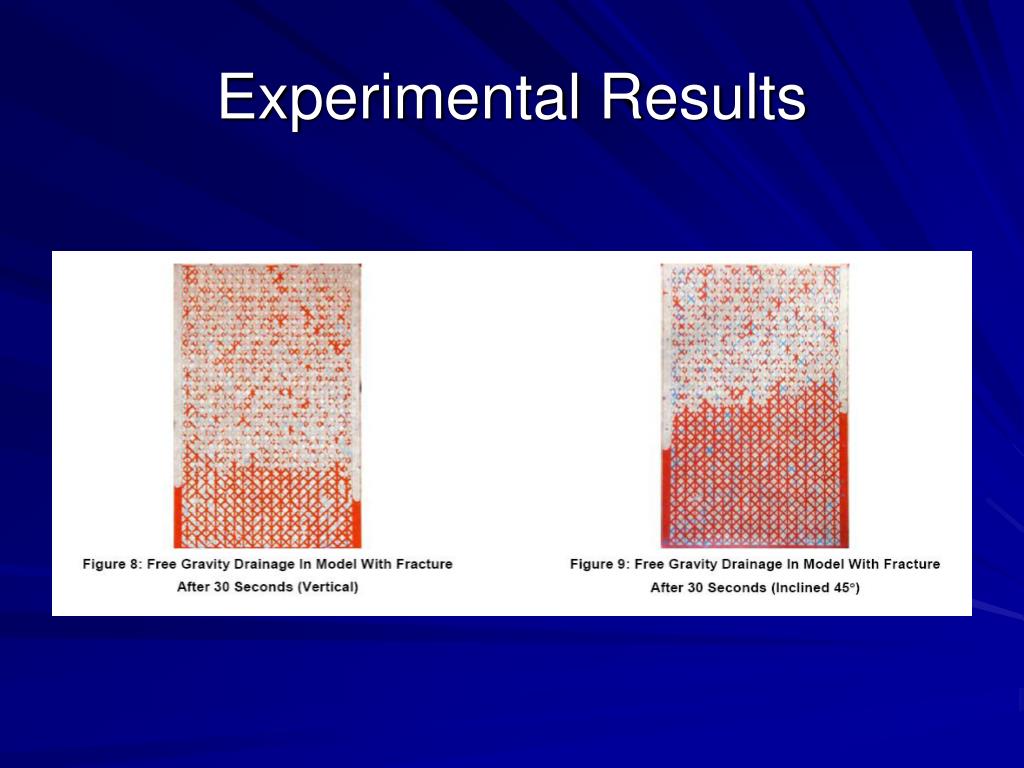 Experimental Results

Figure 8: Free Gravity Drainage In Model With Fracture After 30 Seconds (Vertical)

Figure 9: Free Gravity Drainage In Model With Fracture After 30 Seconds (Inclined 45°)